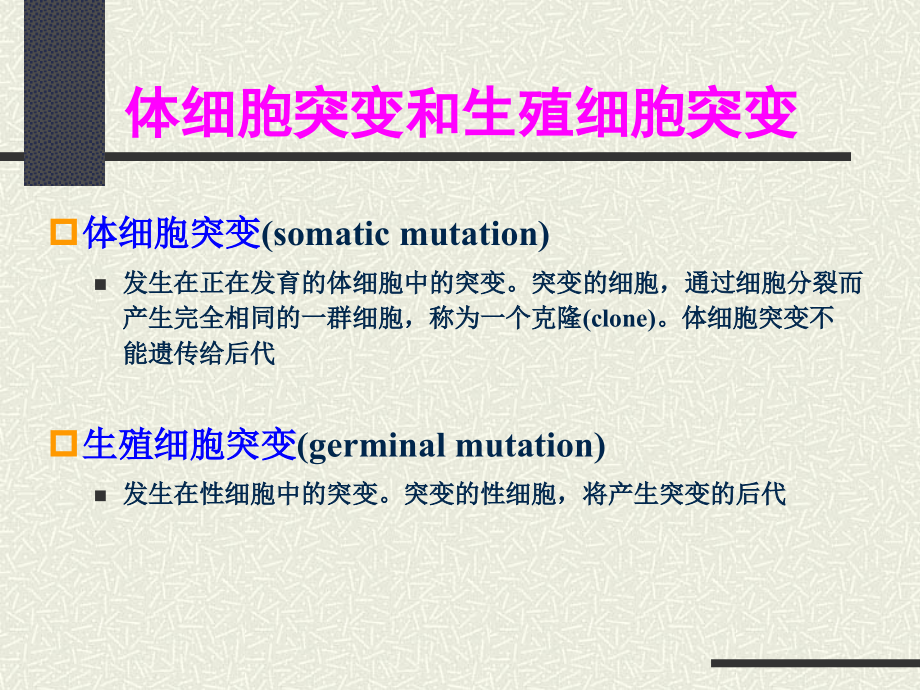 体细胞突变和生殖细胞突变

体细胞突变(somatic mutation)

发生在正在发育的体细胞中的突变。突变的细胞，通过细胞分裂而产生完全相同的一群细胞，称为一个克隆(clone)。体细胞突变不能遗传给后代

生殖细胞突变(germinal mutation)

发生在性细胞中的突变。突变的性细胞，将产生突变的后代